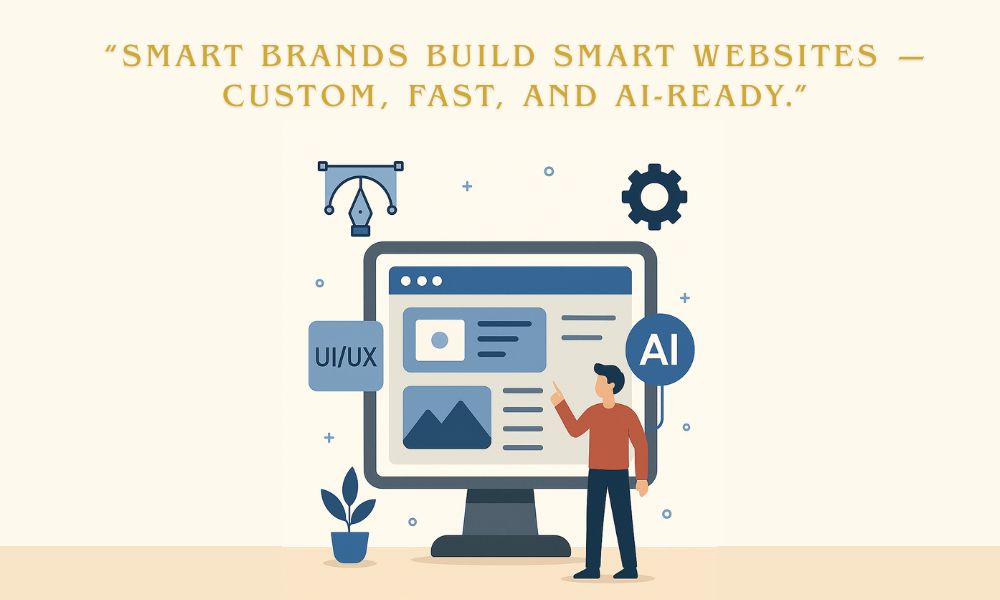 "SMART BRANDS BUILD SMART WEBSITES — CUSTOM, FAST, AND AI-READY."

UI/UX

AI